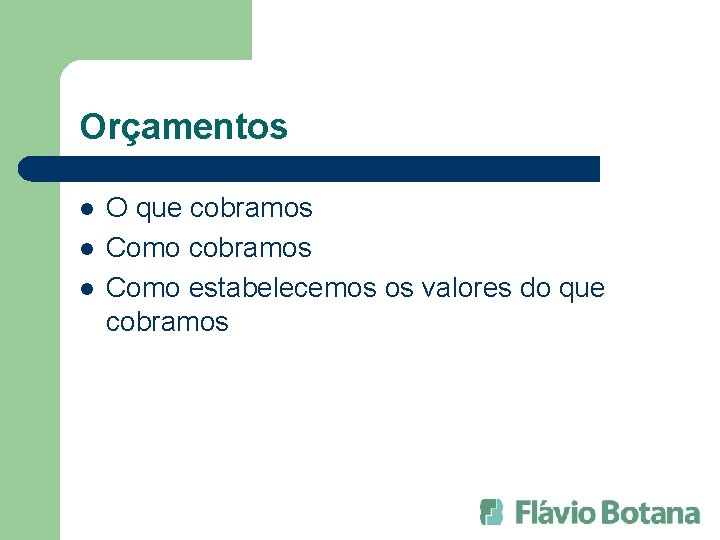 Orçamentos

- O que cobramos
- Como cobramos
- Como estabelecemos os valores do que cobramos

Flávio Botana